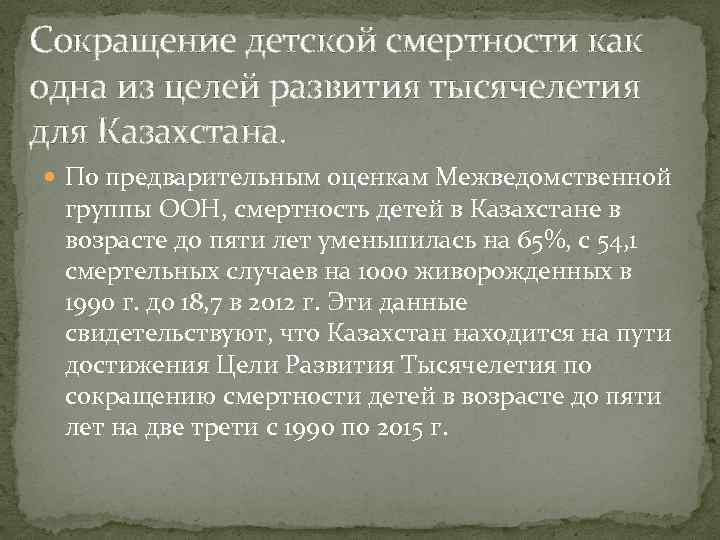 Сокращение детской смертности как одна из целей развития тысячелетия для Казахстана.

По предварительным оценкам Межведомственной группы ООН, смертность детей в Казахстане в возрасте до пяти лет уменьшилась на 65%, с 54,1 смертельных случаев на 1000 живорожденных в 1990 г. до 18,7 в 2012 г. Эти данные свидетельствуют, что Казахстан находится на пути достижения Цели Развития Тысячелетия по сокращению смертности детей в возрасте до пяти лет на две трети с 1990 по 2015 г.